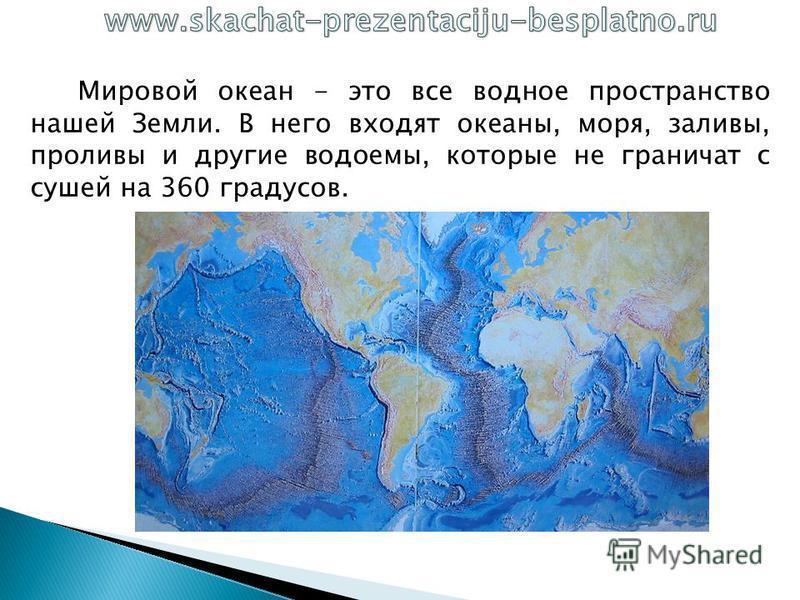 www.skachat-prezentaciju-besplatno.ru

Мировой океан - это все водное пространство нашей Земли. В него входят океаны, моря, заливы, проливы и другие водоемы, которые не граничат с сушей на 360 градусов.

MyShared